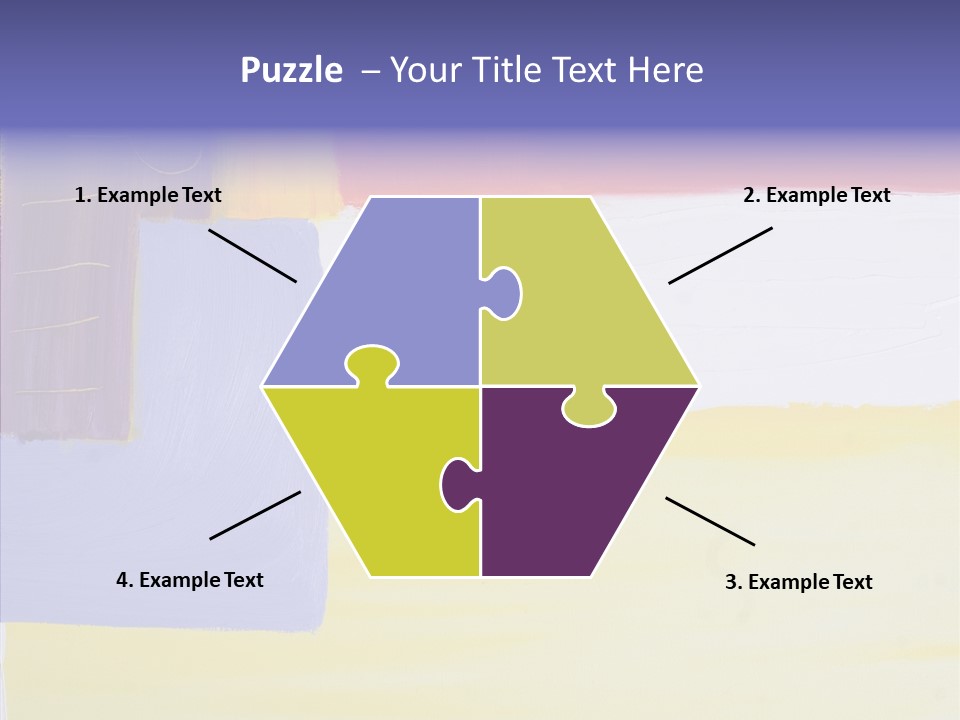 Puzzle – Your Title Text Here

1. Example Text

2. Example Text

4. Example Text

3. Example Text